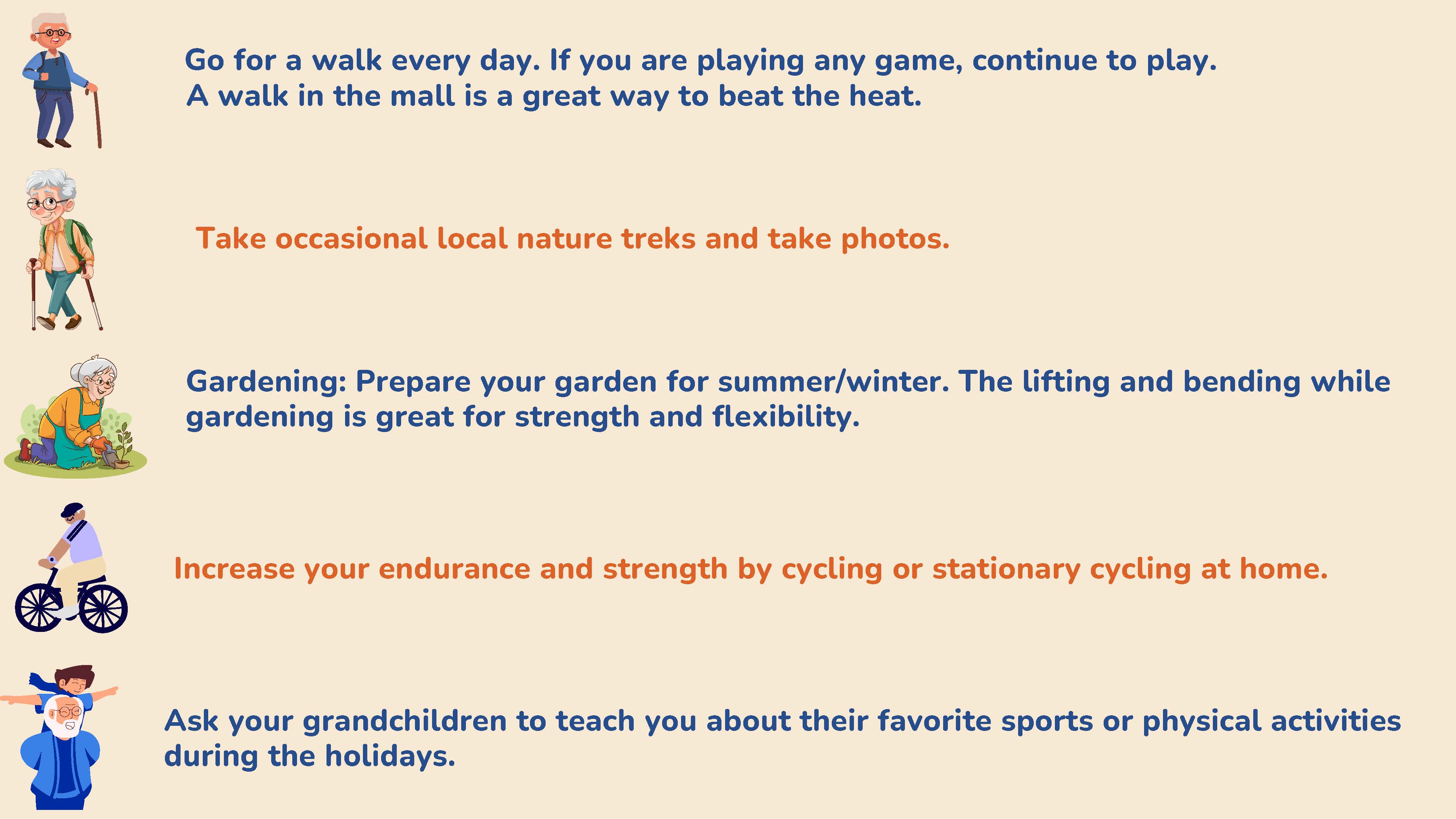 Go for a walk every day. If you are playing any game, continue to play.
A walk in the mall is a great way to beat the heat.

Take occasional local nature treks and take photos.

Gardening: Prepare your garden for summer/winter. The lifting and bending while gardening is great for strength and flexibility.

Increase your endurance and strength by cycling or stationary cycling at home.

Ask your grandchildren to teach you about their favorite sports or physical activities during the holidays.